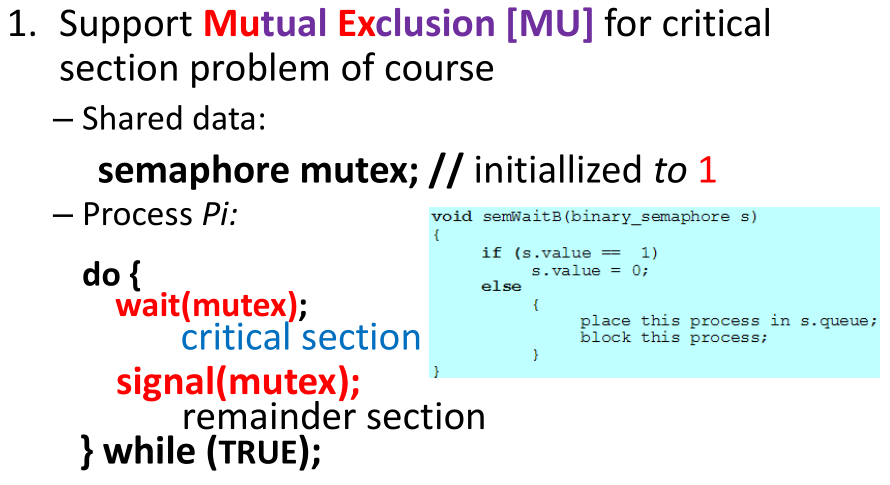 1. Support Mutual Exclusion [MU] for critical section problem of course

– Shared data:

semaphore mutex; // initiallized to 1

– Process Pi:

do {
wait(mutex);
critical section
signal(mutex);
remainder section
} while (TRUE);

void semWaitB(binary_semaphore s)
{
if (s.value == 1)
s.value = 0;
else
{
place this process in s.queue;
block this process;
}
}